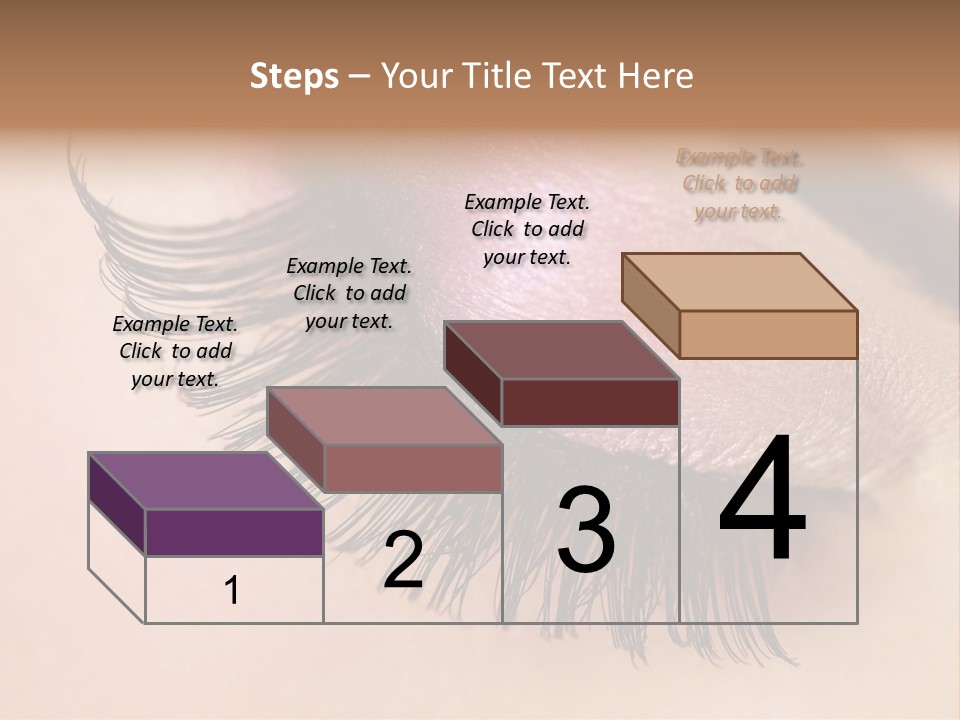 Steps – Your Title Text Here

Example Text. Click to add your text.

Example Text. Click to add your text.

Example Text. Click to add your text.

Example Text. Click to add your text.

1

2

3

4